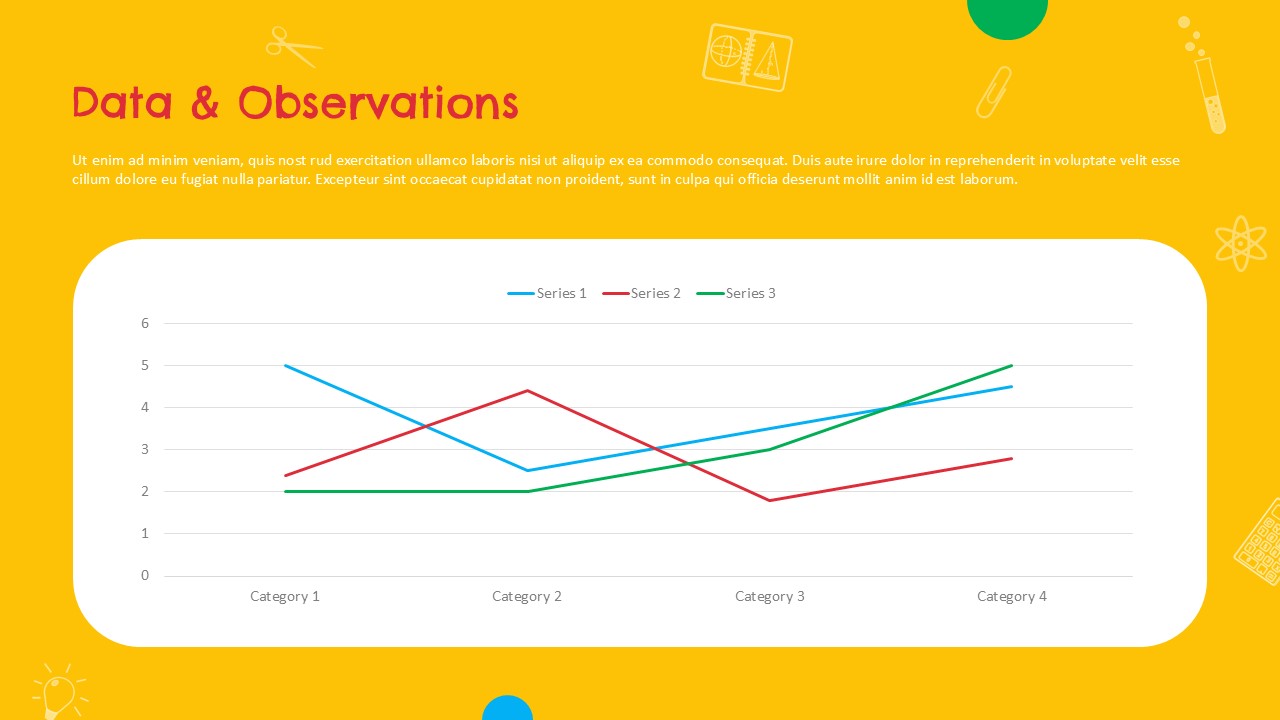 Data & Observations

Ut enim ad minim veniam, quis nost rud exercitation ullamco laboris nisi ut aliquip ex ea commodo consequat. Duis aute irure dolor in reprehenderit in voluptate velit esse cillum dolore eu fugiat nulla pariatur. Excepteur sint occaecat cupidatat non proident, sunt in culpa qui officia deserunt mollit anim id est laborum.

Series 1 Series 2 Series 3

6
5
4
3
2
1
0

Category 1 Category 2 Category 3 Category 4